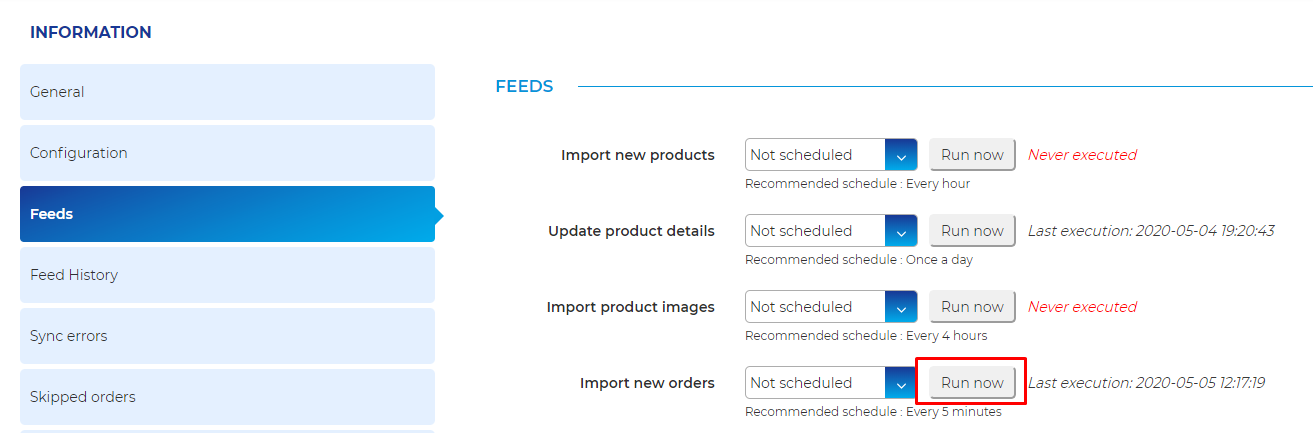 INFORMATION

General

Configuration

Feeds

Feed History

Sync errors

Skipped orders

FEEDS

Import new products
Not scheduled
Run now
Never executed
Recommended schedule : Every hour

Update product details
Not scheduled
Run now
Last execution: 2020-05-04 19:20:43
Recommended schedule : Once a day

Import product images
Not scheduled
Run now
Never executed
Recommended schedule : Every 4 hours

Import new orders
Not scheduled
Run now
Last execution: 2020-05-05 12:17:19
Recommended schedule : Every 5 minutes